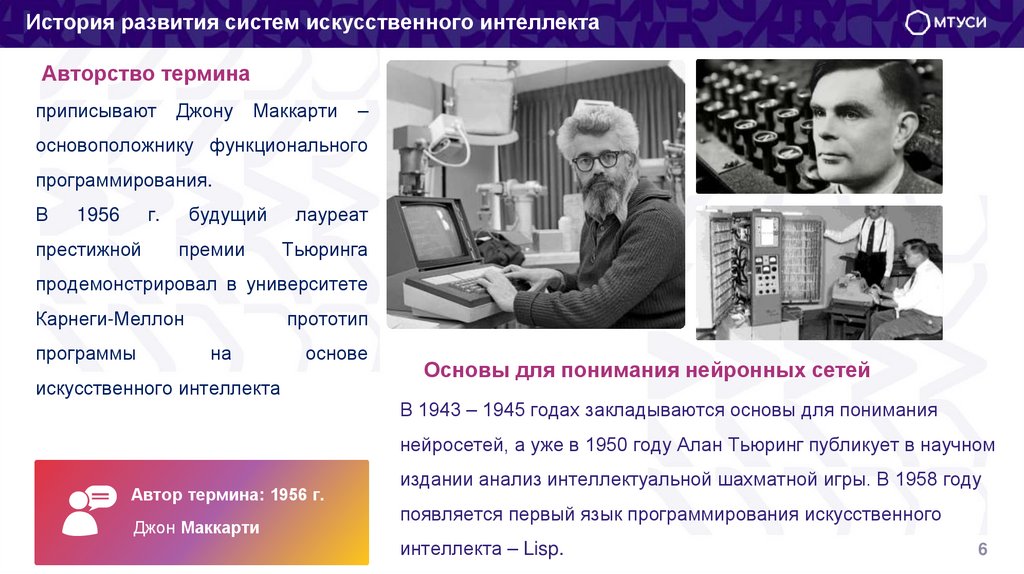 История развития систем искусственного интеллекта

МТУСИ

Авторство термина

приписывают Джону Маккарти – основоположнику функционального программирования.

В 1956 г. будущий лауреат престижной премии Тьюринга продемонстрировал в университете Карнеги-Меллон прототип программы на основе искусственного интеллекта

Автор термина: 1956 г.
Джон Маккарти

Основы для понимания нейронных сетей

В 1943 – 1945 годах закладываются основы для понимания нейросетей, а уже в 1950 году Алан Тьюринг публикует в научном издании анализ интеллектуальной шахматной игры. В 1958 году появляется первый язык программирования искусственного интеллекта – Lisp.

6